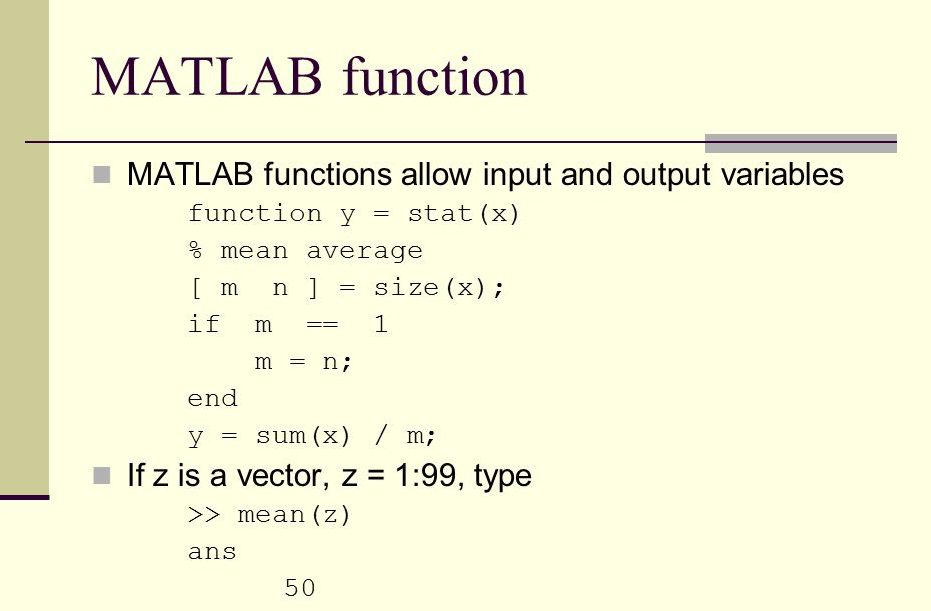 MATLAB function

MATLAB functions allow input and output variables

function y = stat(x)
% mean average
[ m  n ] = size(x);
if  m  ==  1
    m = n;
end
y = sum(x) / m;

If z is a vector, z = 1:99, type

>> mean(z)
ans
      50